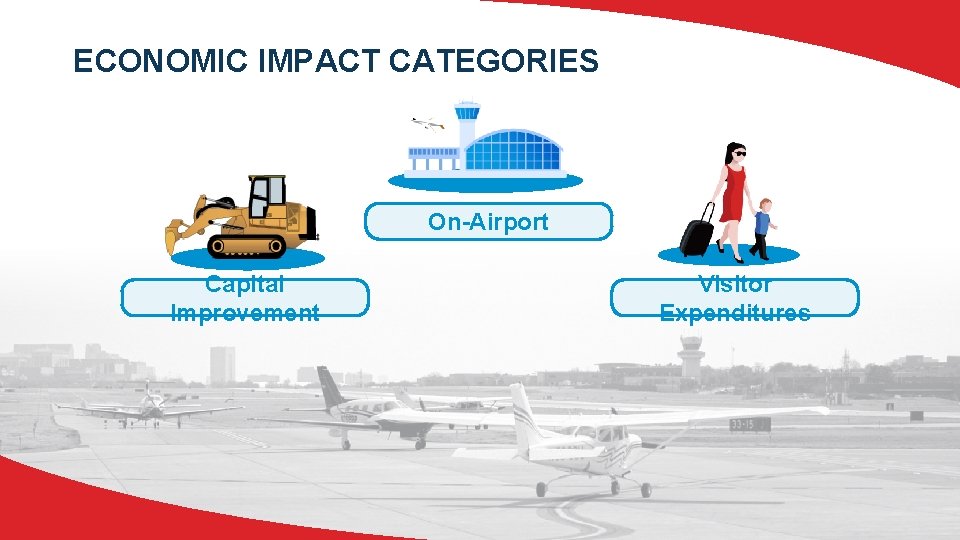 ECONOMIC IMPACT CATEGORIES

On-Airport

Capital Improvement

Visitor Expenditures

33-15